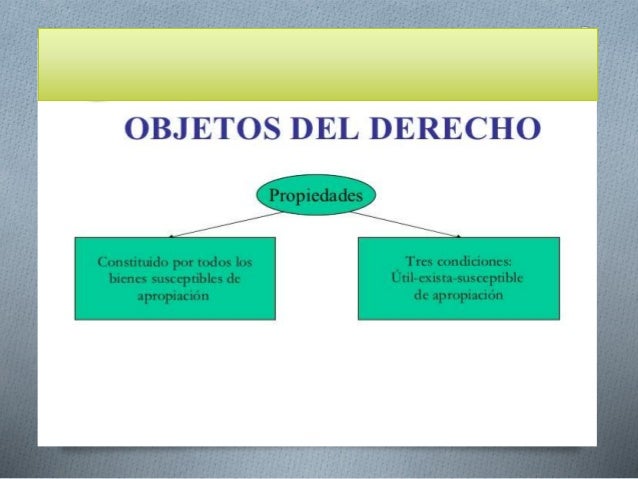 OBJETOS DEL DERECHO

Propiedades

Constituido por todos los bienes susceptibles de apropiación

Tres condiciones: Útil-exista-susceptible de apropiación